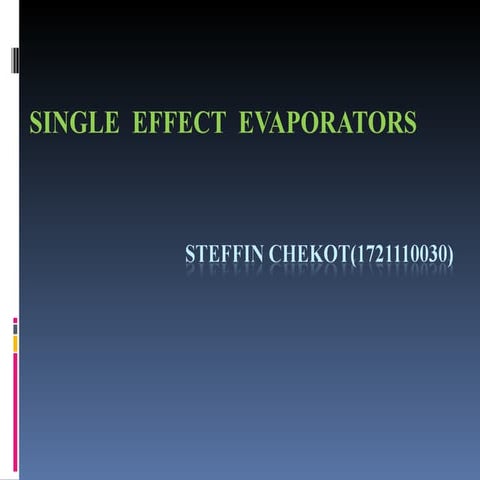 SINGLE EFFECT EVAPORATORS

STEFFIN CHEKOT(1721110030)